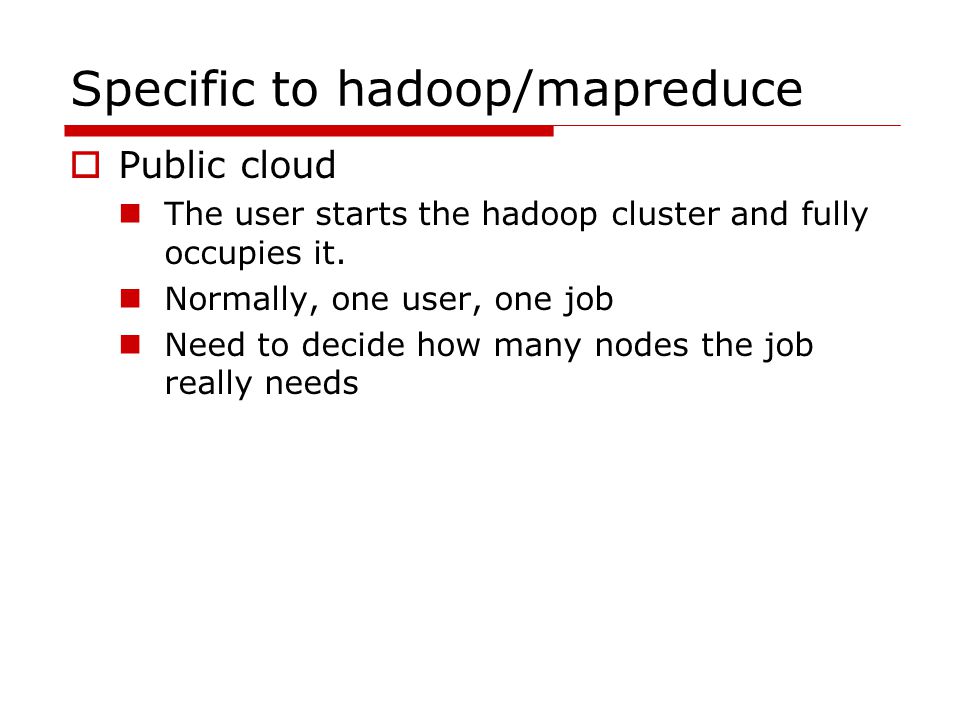 Specific to hadoop/mapreduce

Public cloud

The user starts the hadoop cluster and fully occupies it.

Normally, one user, one job

Need to decide how many nodes the job really needs